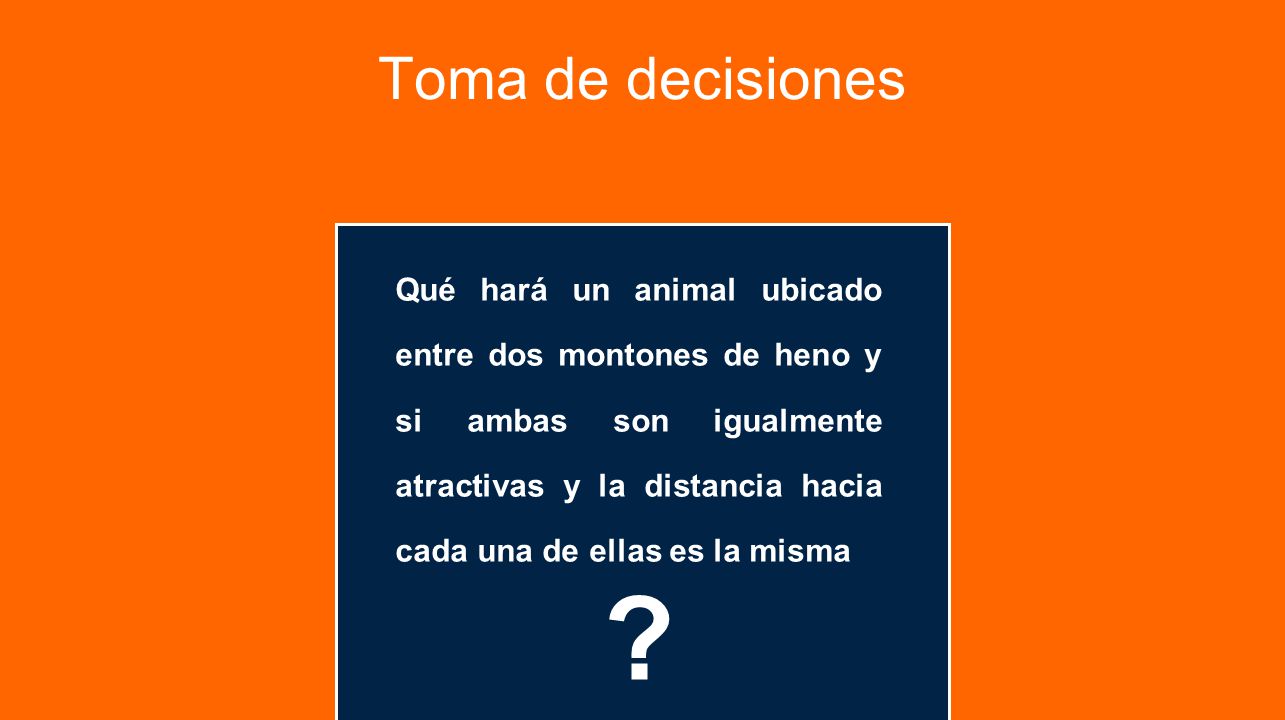 Toma de decisiones

Qué hará un animal ubicado entre dos montones de heno y si ambas son igualmente atractivas y la distancia hacia cada una de ellas es la misma

?